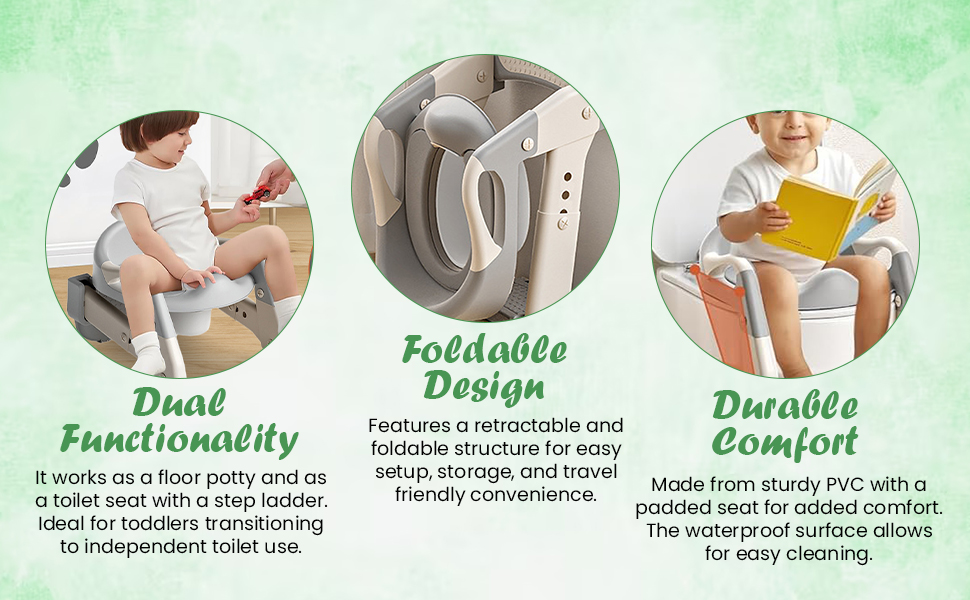 Dual Functionality

It works as a floor potty and as a toilet seat with a step ladder. Ideal for toddlers transitioning to independent toilet use.

Foldable Design

Features a retractable and foldable structure for easy setup, storage, and travel friendly convenience.

Durable Comfort

Made from sturdy PVC with a padded seat for added comfort. The waterproof surface allows for easy cleaning.